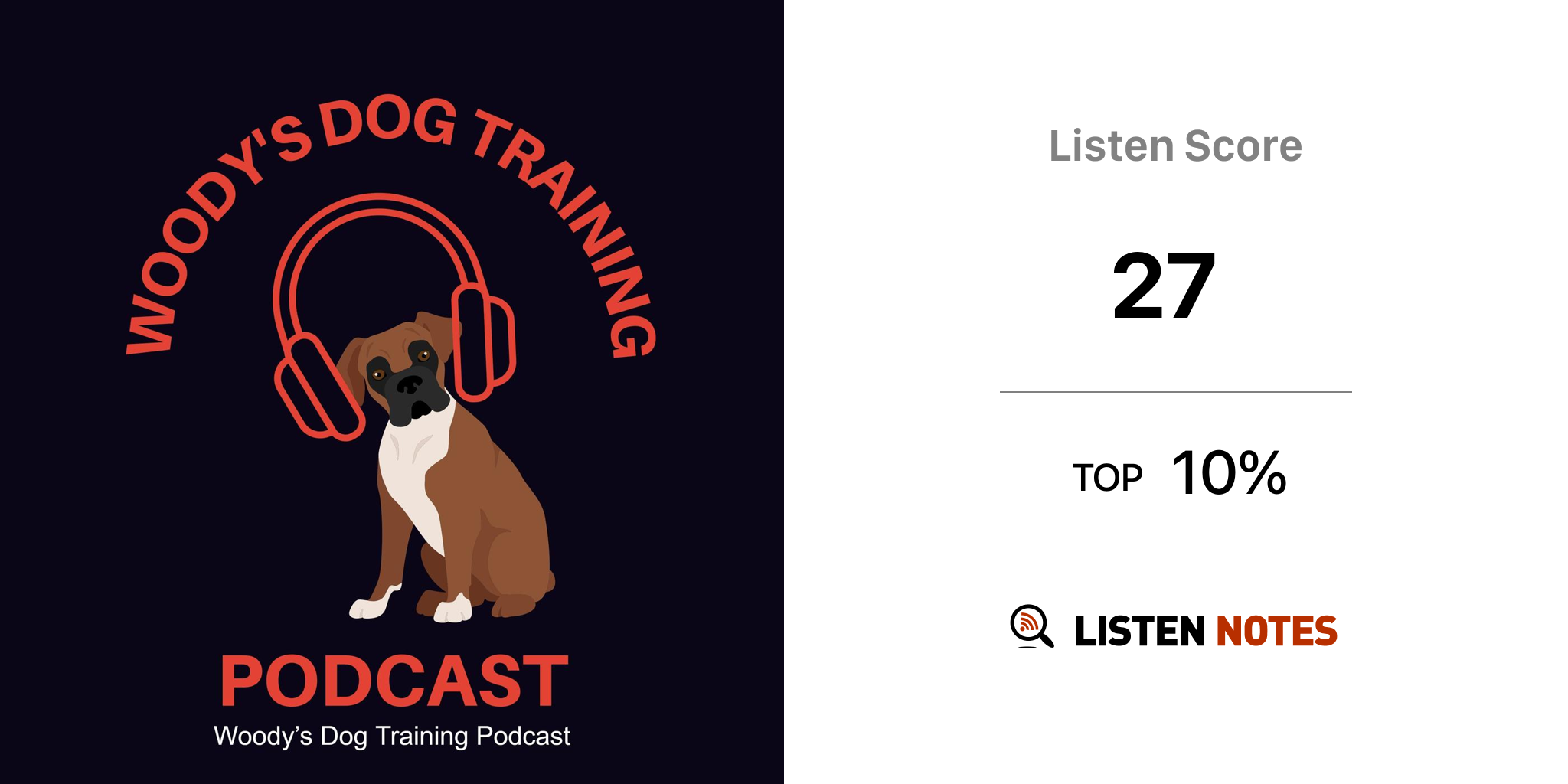 WOODY'S DOG TRAINING

PODCAST

Woody's Dog Training Podcast

Listen Score

27

TOP 10%

LISTEN NOTES